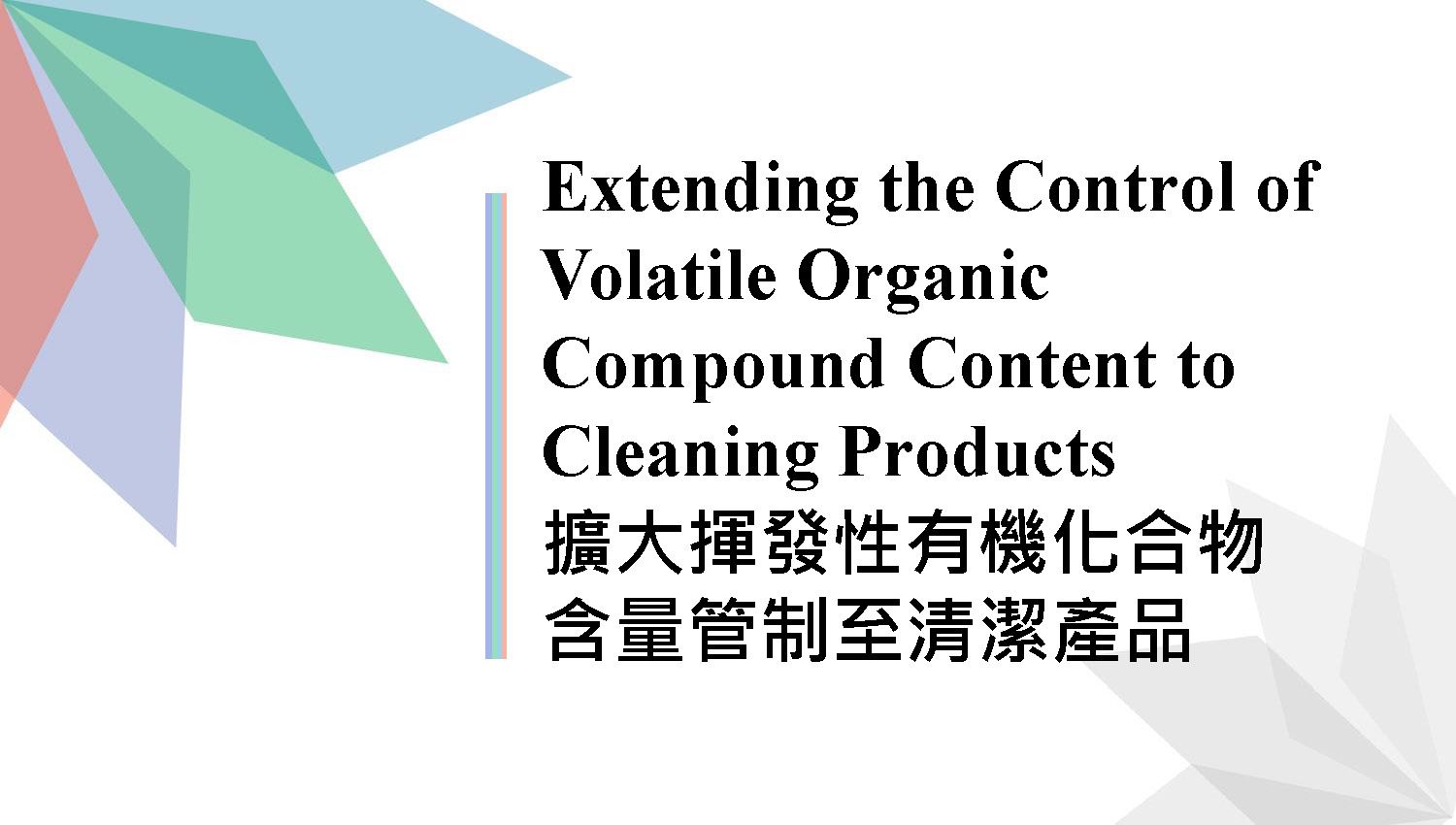 Extending the Control of Volatile Organic Compound Content to Cleaning Products

擴大揮發性有機化合物含量管制至清潔產品